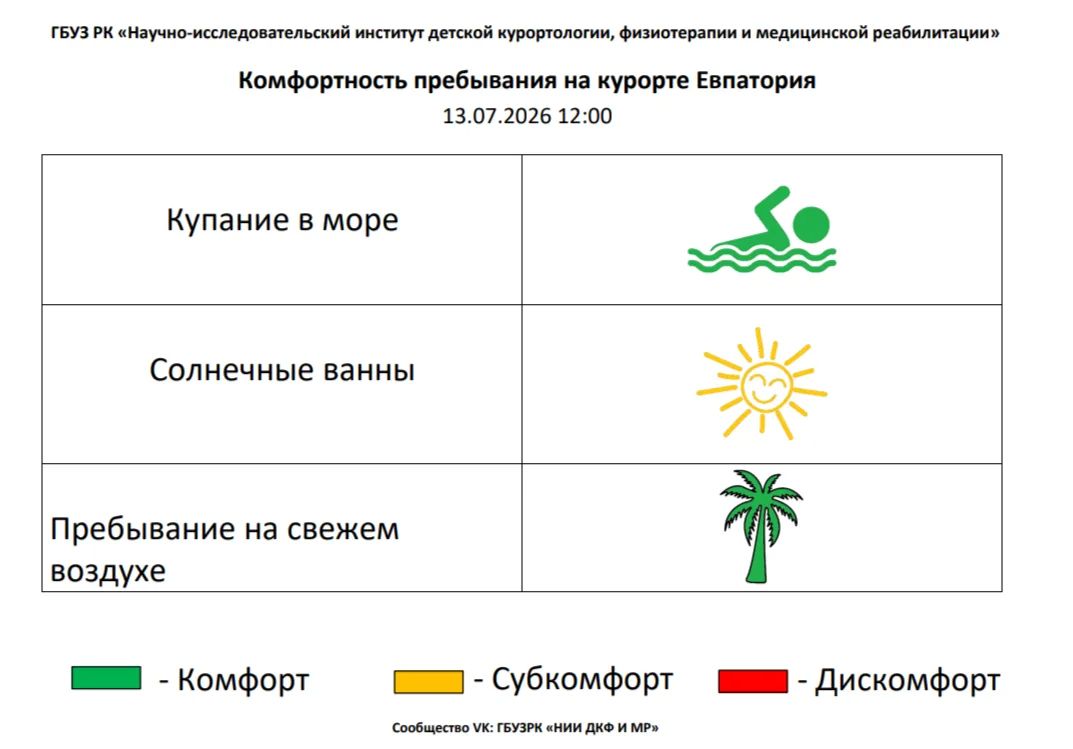 ГБУЗ РК «Научно-исследовательский институт детской курортологии, физиотерапии и медицинской реабилитации»

Комфортность пребывания на курорте Евпатория

13.07.2026 12:00

| Купание в море | |
|---|---|
| Солнечные ванны | |
| Пребывание на свежем воздухе | |

- Комфорт - Субкомфорт - Дискомфорт

Сообщество VK: ГБУЗРК «НИИ ДКФ И МР»